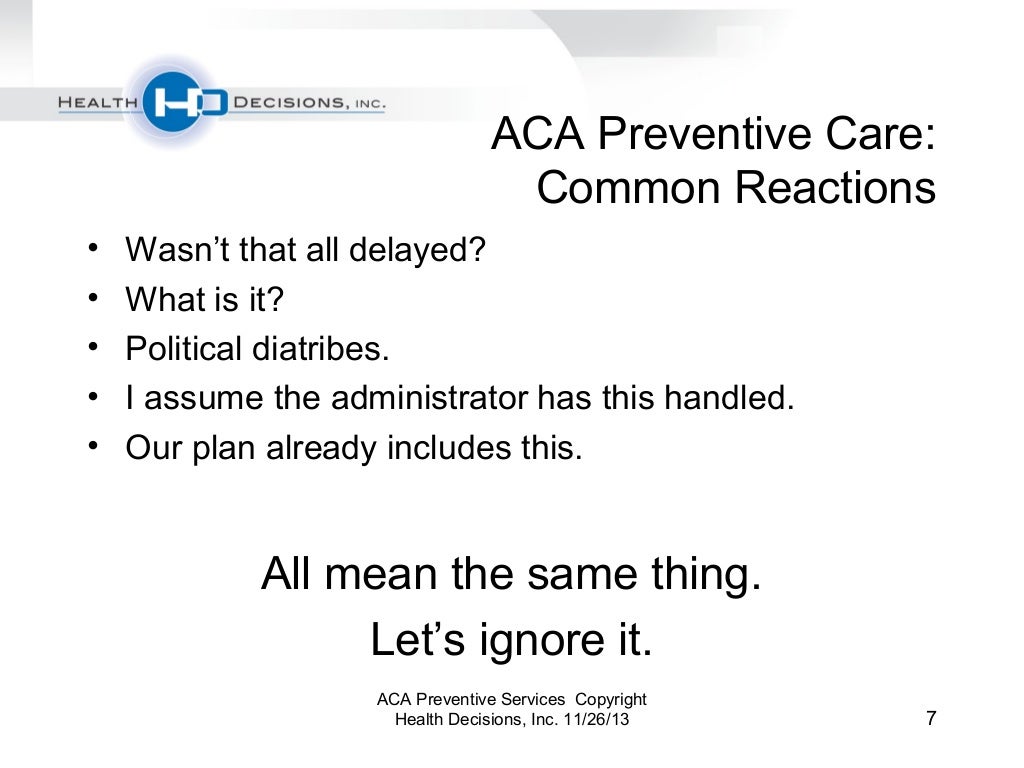 HEALTH HD DECISIONS, INC.

ACA Preventive Care: Common Reactions

• Wasn't that all delayed?
• What is it?
• Political diatribes.
• I assume the administrator has this handled.
• Our plan already includes this.

All mean the same thing.
Let's ignore it.

ACA Preventive Services Copyright Health Decisions, Inc. 11/26/13

7